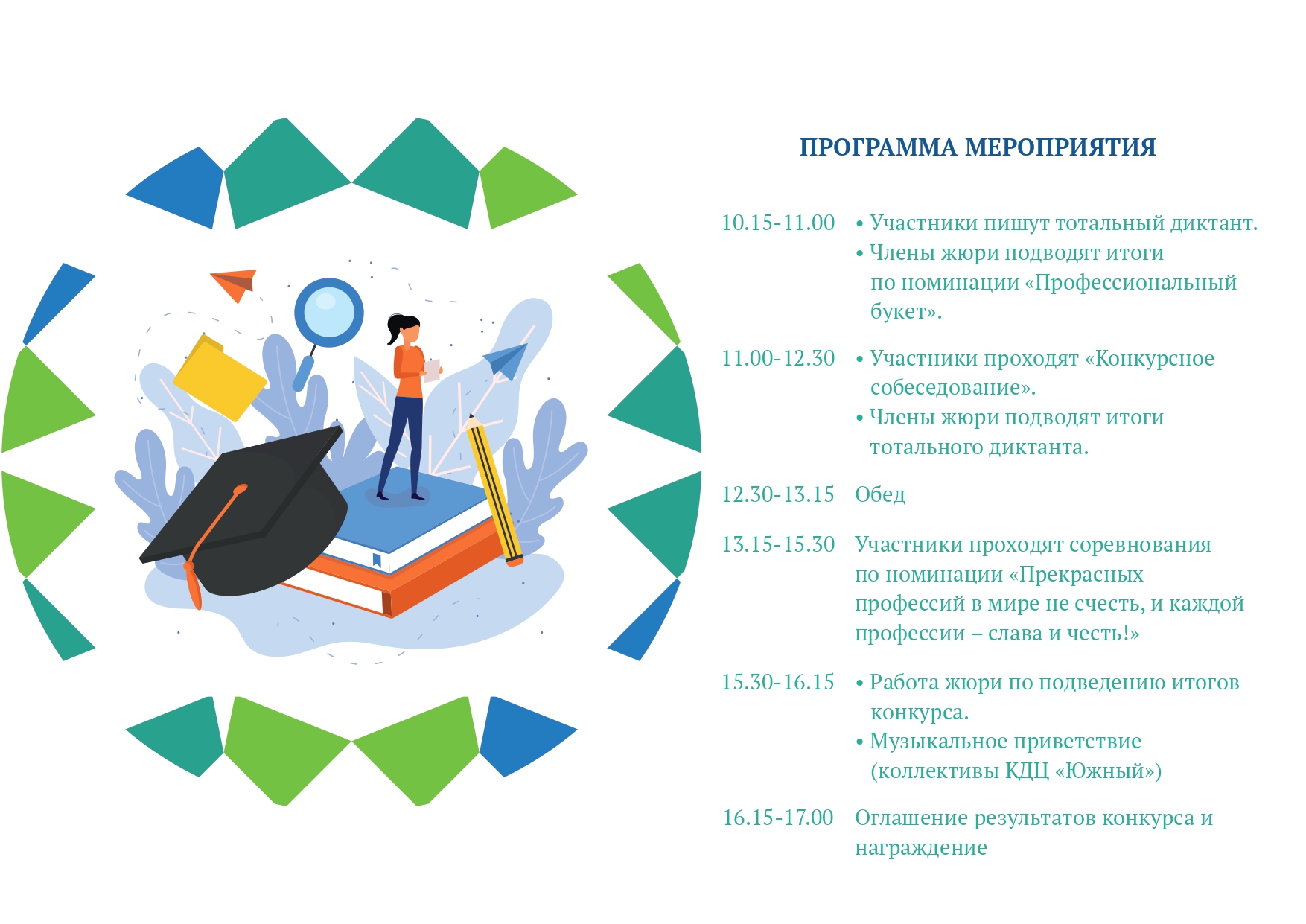 ПРОГРАММА МЕРОПРИЯТИЯ

10.15-11.00
• Участники пишут тотальный диктант.
• Члены жюри подводят итоги по номинации «Профессиональный букет».

11.00-12.30
• Участники проходят «Конкурсное собеседование».
• Члены жюри подводят итоги тотального диктанта.

12.30-13.15
Обед

13.15-15.30
Участники проходят соревнования по номинации «Прекрасных профессий в мире не счесть, и каждой профессии – слава и честь!»

15.30-16.15
• Работа жюри по подведению итогов конкурса.
• Музыкальное приветствие (коллективы КДЦ «Южный»)

16.15-17.00
Оглашение результатов конкурса и награждение